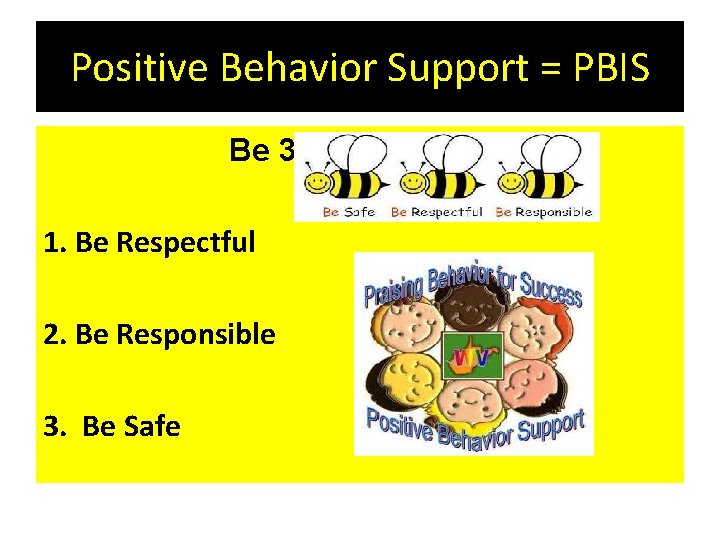 Positive Behavior Support = PBIS

Be 3

Be Safe Be Respectful Be Responsible

1. Be Respectful

2. Be Responsible

3. Be Safe

Praising Behavior for Success

WV

Positive Behavior Support